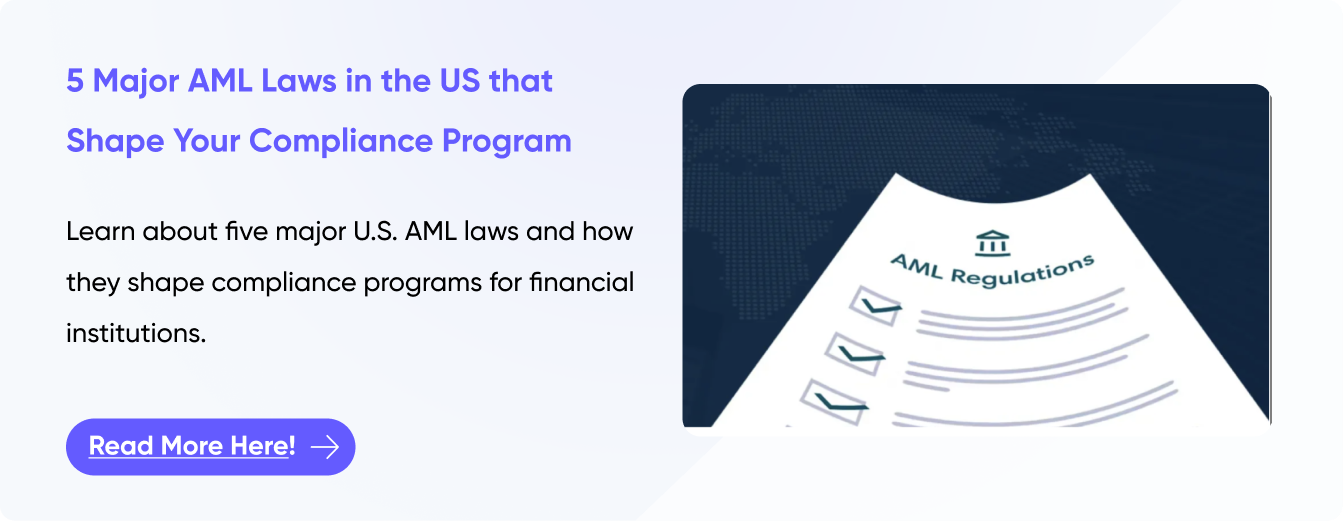 5 Major AML Laws in the US that Shape Your Compliance Program

Learn about five major U.S. AML laws and how they shape compliance programs for financial institutions.

Read More Here!

AML Regulations